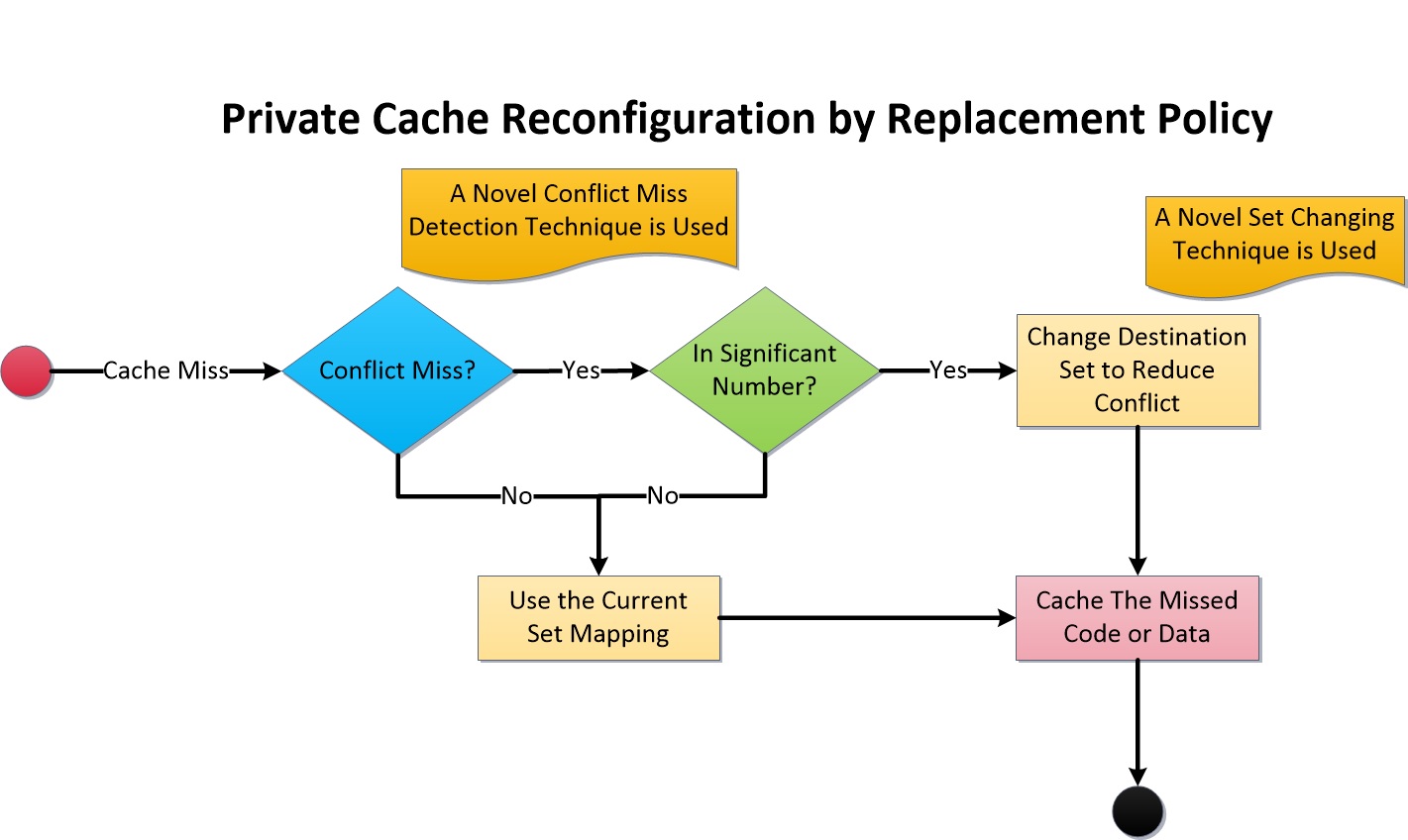 Private Cache Reconfiguration by Replacement Policy

A Novel Conflict Miss Detection Technique is Used

A Novel Set Changing Technique is Used

Cache Miss

Conflict Miss?

Yes

In Significant Number?

Yes

Change Destination Set to Reduce Conflict

No

No

Use the Current Set Mapping

Cache The Missed Code or Data